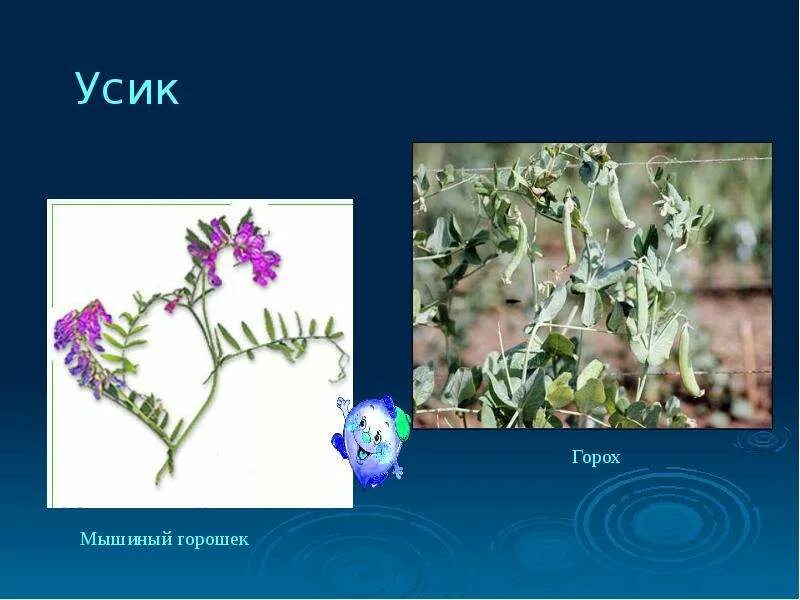 Усик

Горох

Мышиный горошек